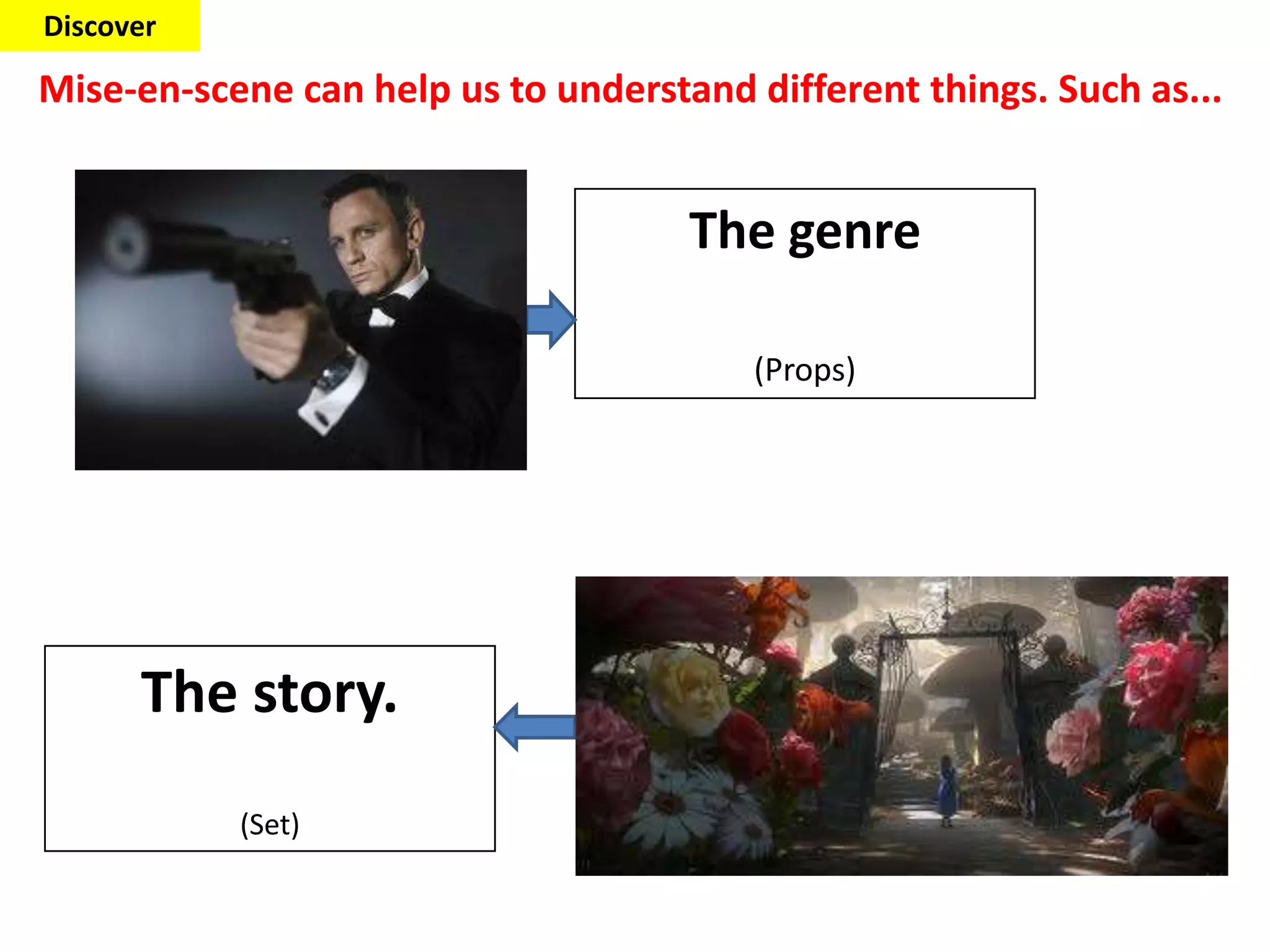 Discover

Mise-en-scene can help us to understand different things. Such as...

The genre

(Props)

The story.

(Set)